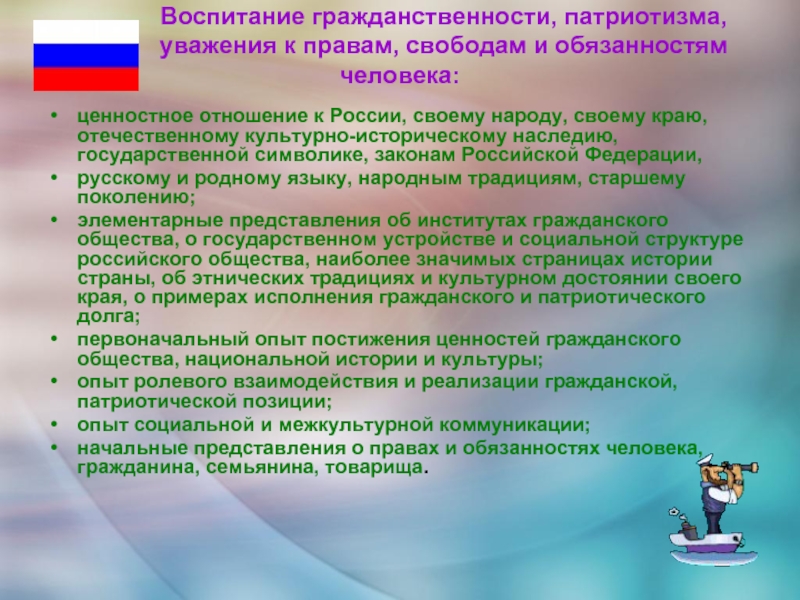 Воспитание гражданственности, патриотизма, уважения к правам, свободам и обязанностям человека:

• ценностное отношение к России, своему народу, своему краю, отечественному культурно-историческому наследию, государственной символике, законам Российской Федерации,
• русскому и родному языку, народным традициям, старшему поколению;
• элементарные представления об институтах гражданского общества, о государственном устройстве и социальной структуре российского общества, наиболее значимых страницах истории страны, об этнических традициях и культурном достоянии своего края, о примерах исполнения гражданского и патриотического долга;
• первоначальный опыт постижения ценностей гражданского общества, национальной истории и культуры;
• опыт ролевого взаимодействия и реализации гражданской, патриотической позиции;
• опыт социальной и межкультурной коммуникации;
• начальные представления о правах и обязанностях человека, гражданина, семьянина, товарища.